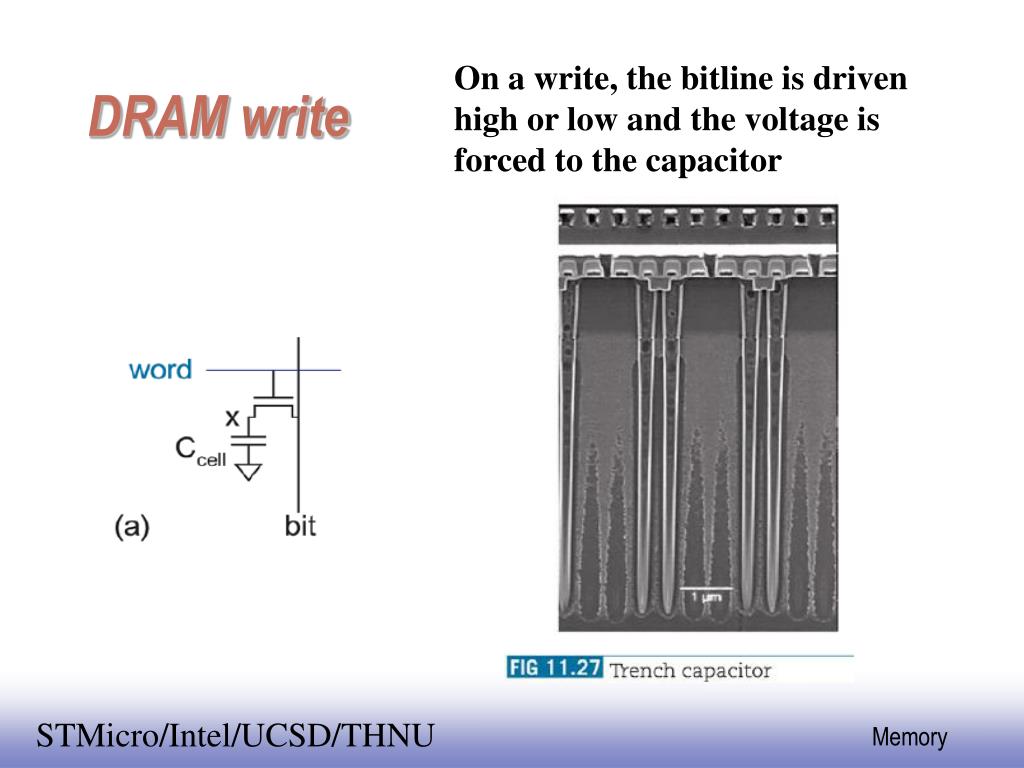 DRAM write

On a write, the bitline is driven high or low and the voltage is forced to the capacitor

word
x
$C_{cell}$
(a)
bit

1 μm

FIG 11.27 Trench capacitor

STMicro/Intel/UCSD/THNU

Memory